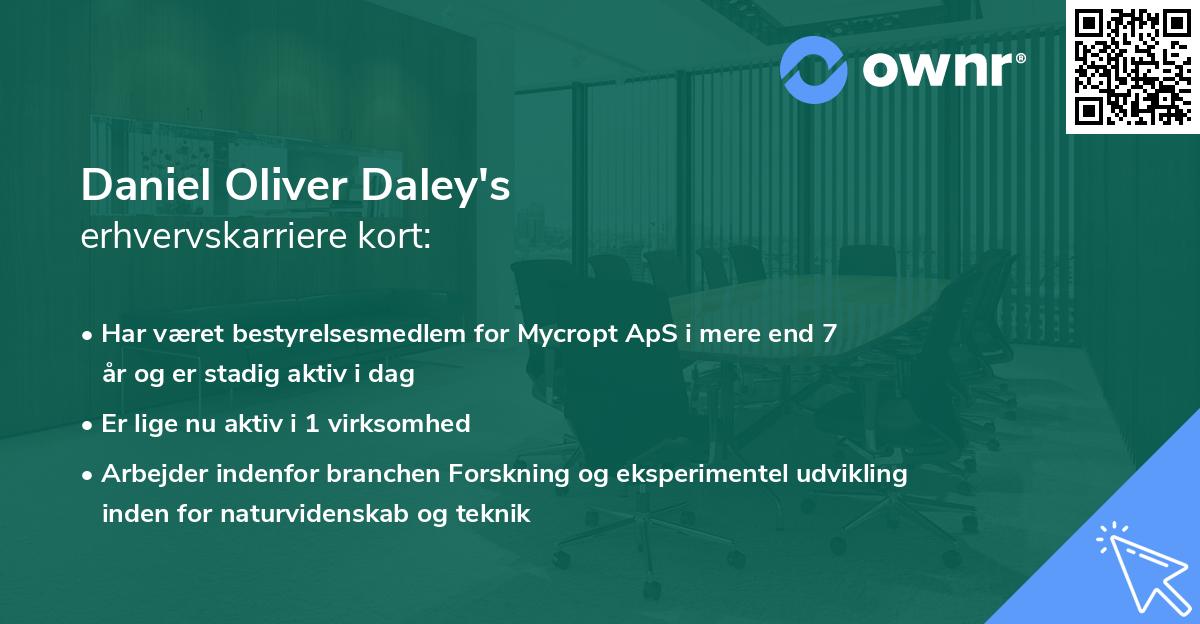 ownr®

Daniel Oliver Daley's
erhvervskarriere kort:

• Har været bestyrelsesmedlem for Mycropt ApS i mere end 7 år og er stadig aktiv i dag

• Er lige nu aktiv i 1 virksomhed

• Arbejder indenfor branchen Forskning og eksperimentel udvikling inden for naturvidenskab og teknik